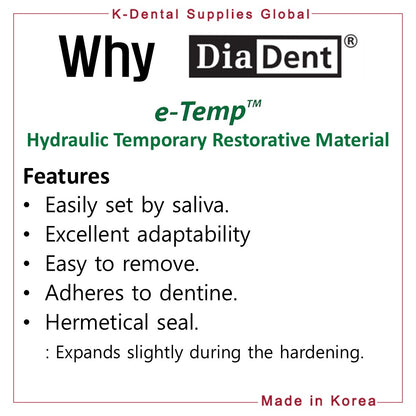 K-Dental Supplies Global

Why DiaDent®

e-Temp™
Hydraulic Temporary Restorative Material

Features
• Easily set by saliva.
• Excellent adaptability
• Easy to remove.
• Adheres to dentine.
• Hermetical seal.
: Expands slightly during the hardening.

Made in Korea